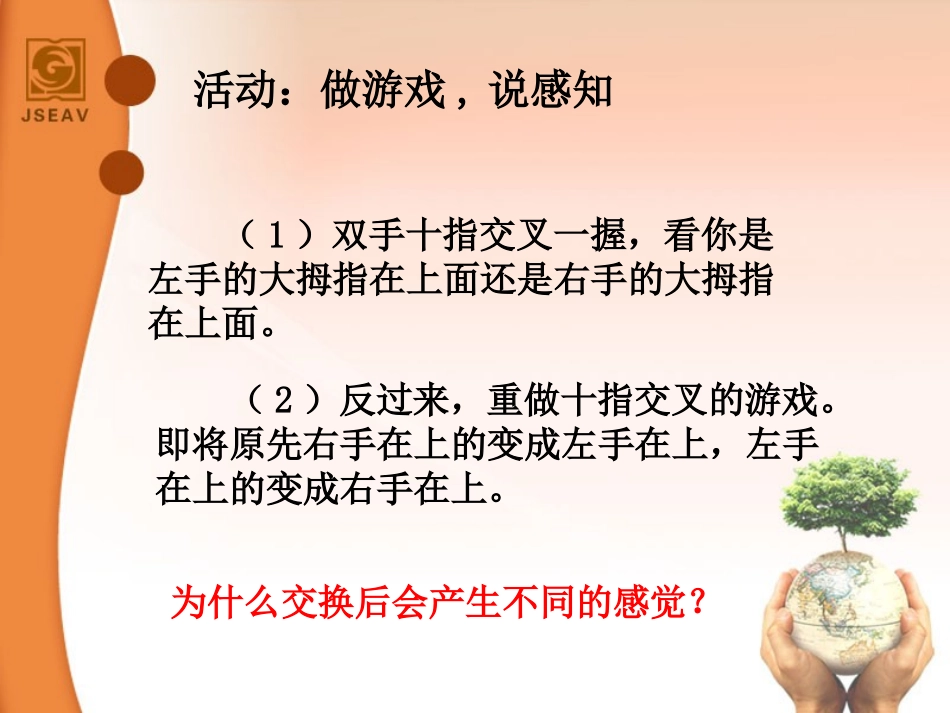 JSEAV

活动：做游戏，说感知

（1）双手十指交叉一握，看你是左手的大拇指在上面还是右手的大拇指在上面。

（2）反过来，重做十指交叉的游戏。即将原先右手在上的变成左手在上，左手在上的变成右手在上。

为什么交换后会产生不同的感觉？